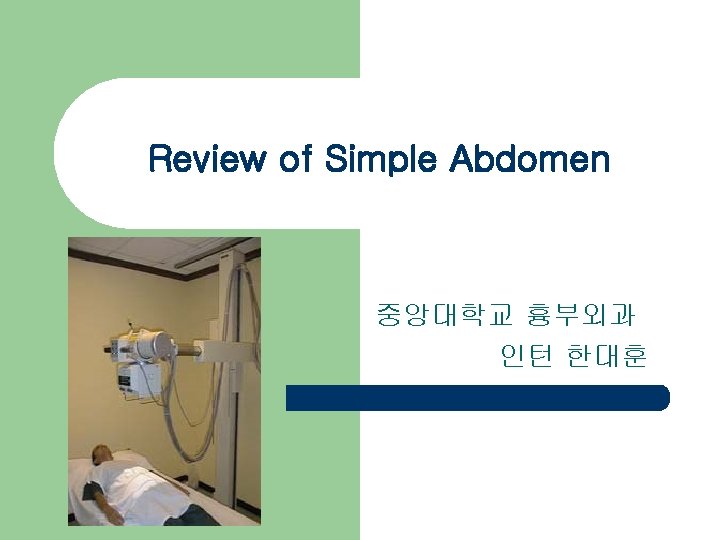 Review of Simple Abdomen

중앙대학교 흉부외과
인턴 한대훈